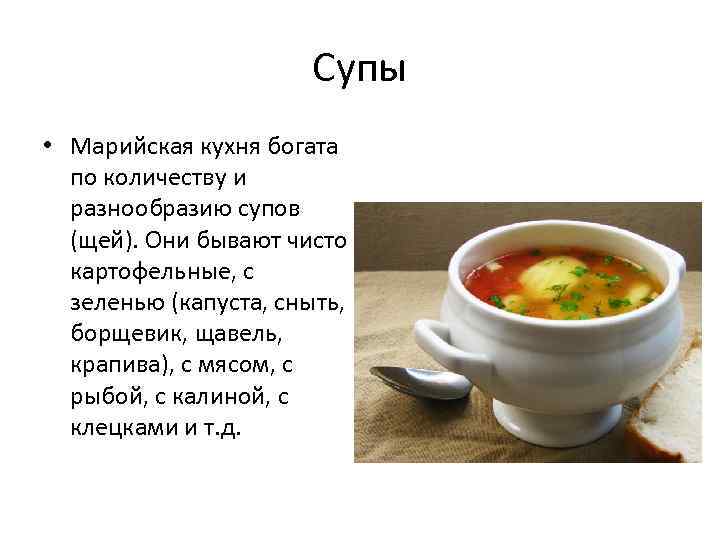 Супы

• Марийская кухня богата по количеству и разнообразию супов (щей). Они бывают чисто картофельные, с зеленью (капуста, сныть, борщевик, щавель, крапива), с мясом, с рыбой, с калиной, с клецками и т.д.